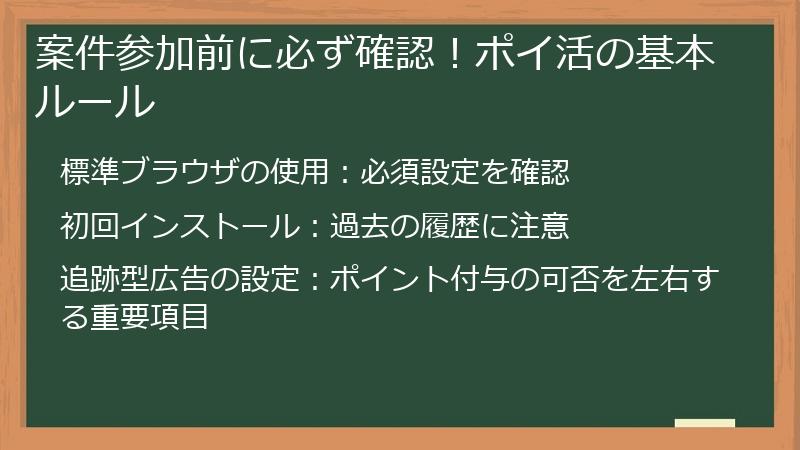 案件参加前に必ず確認！ポイ活の基本ルール

標準ブラウザの使用：必須設定を確認

初回インストール：過去の履歴に注意

追跡型広告の設定：ポイント付与の可否を左右する重要項目